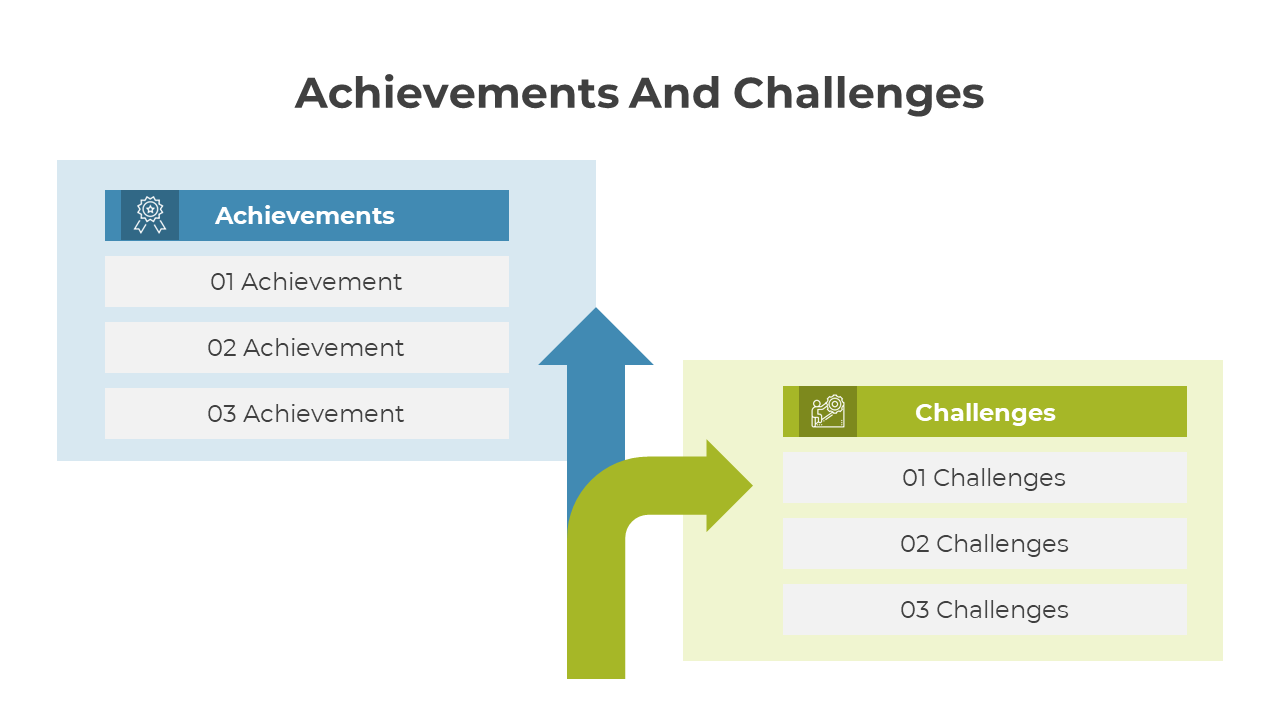 Achievements And Challenges

Achievements

01 Achievement

02 Achievement

03 Achievement

Challenges

01 Challenges

02 Challenges

03 Challenges